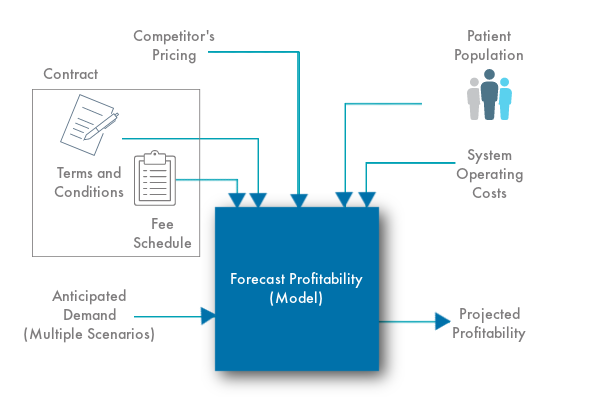 Competitor's Pricing

Patient Population

Contract

Terms and Conditions

Fee Schedule

System Operating Costs

Forecast Profitability (Model)

Anticipated Demand (Multiple Scenarios)

Projected Profitability